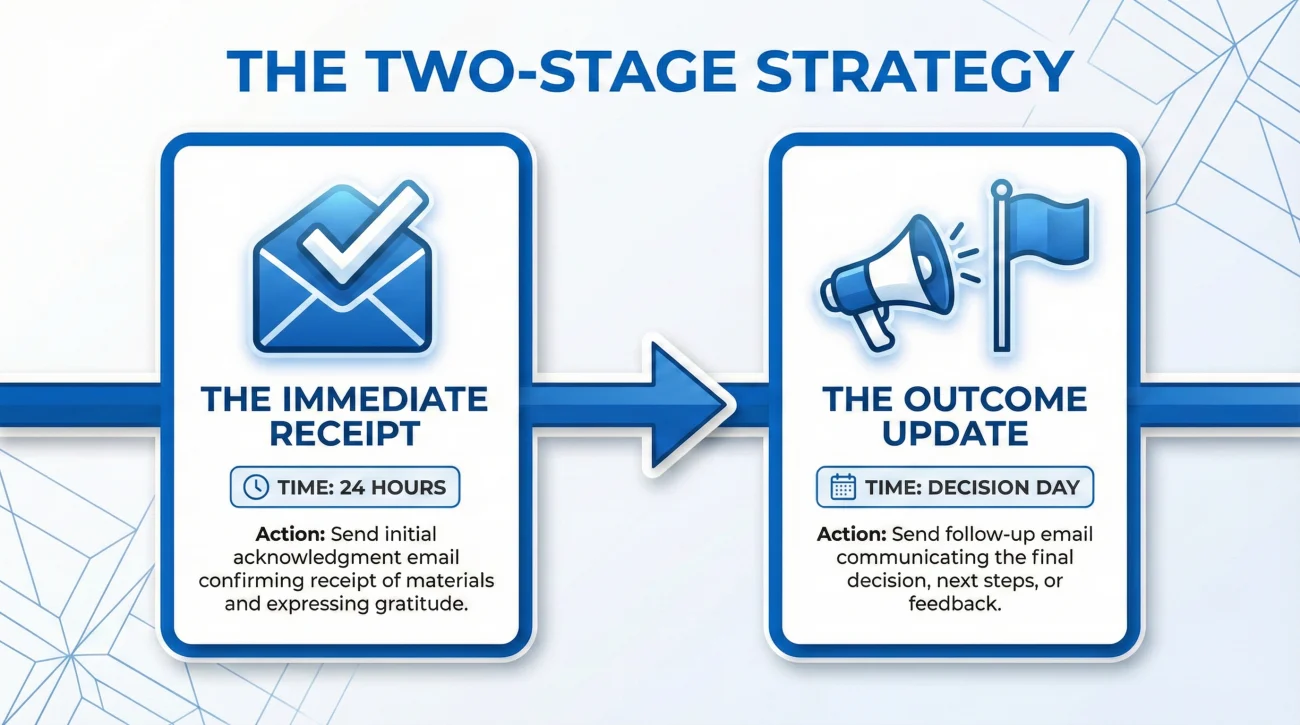 THE TWO-STAGE STRATEGY

THE IMMEDIATE RECEIPT

TIME: 24 HOURS

Action: Send initial acknowledgment email confirming receipt of materials and expressing gratitude.

THE OUTCOME UPDATE

TIME: DECISION DAY

Action: Send follow-up email communicating the final decision, next steps, or feedback.